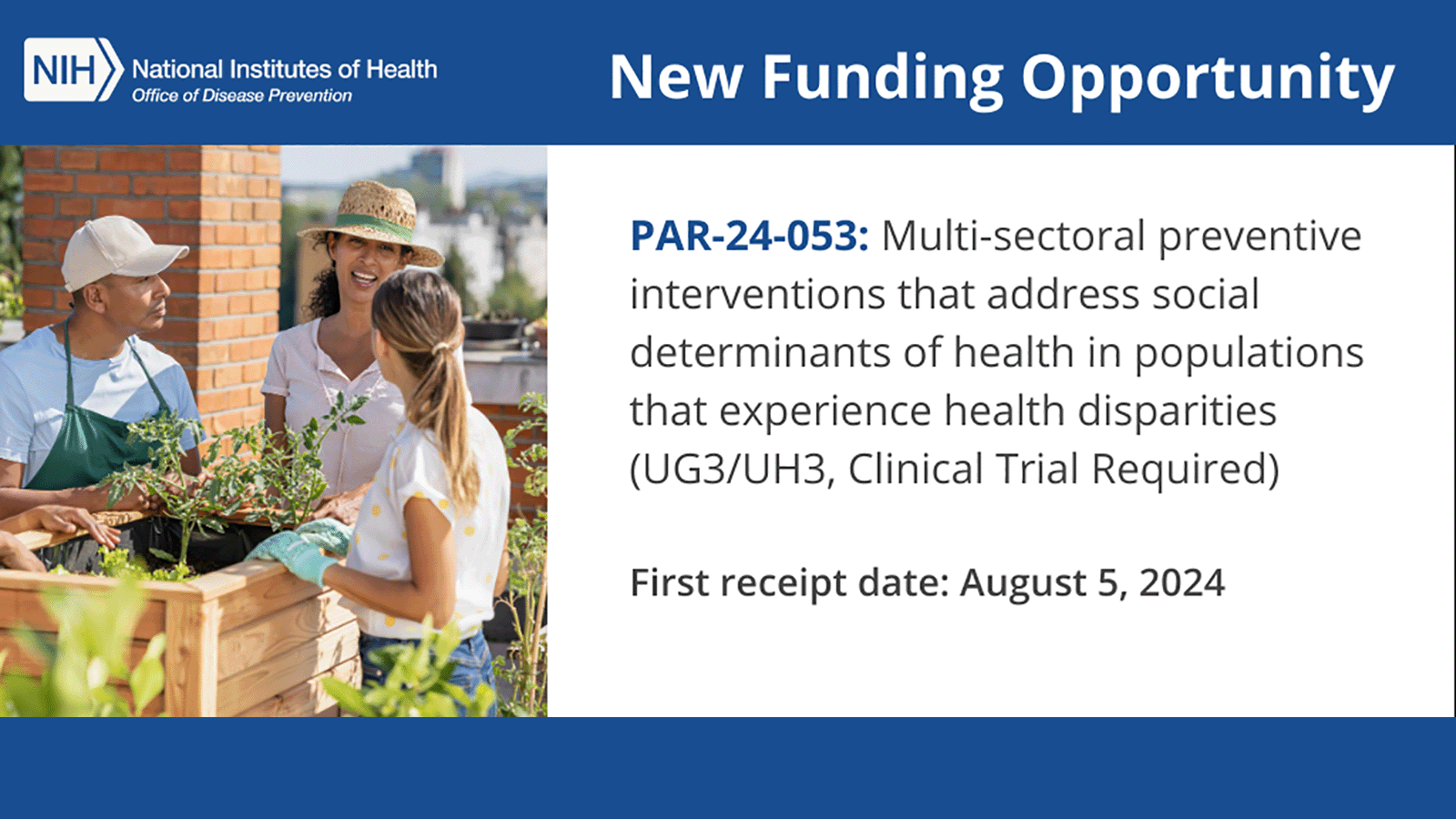 NIH National Institutes of Health
Office of Disease Prevention

New Funding Opportunity

PAR-24-053: Multi-sectoral preventive interventions that address social determinants of health in populations that experience health disparities (UG3/UH3, Clinical Trial Required)

First receipt date: August 5, 2024